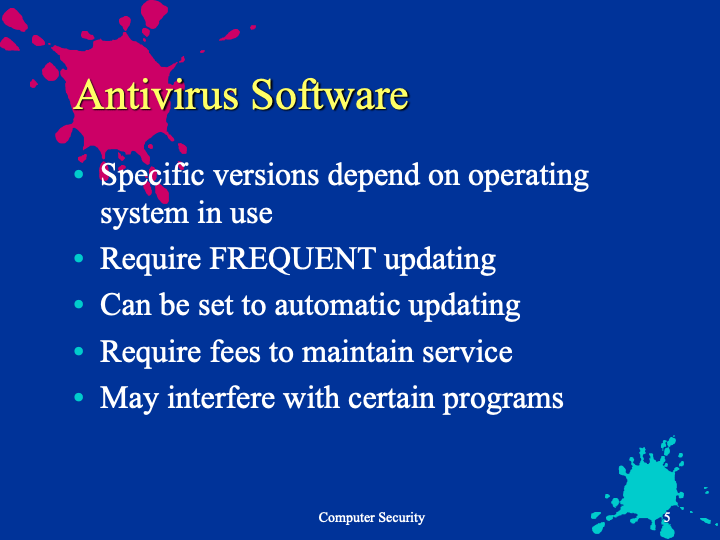 Antivirus Software

• Specific versions depend on operating system in use
• Require FREQUENT updating
• Can be set to automatic updating
• Require fees to maintain service
• May interfere with certain programs

Computer Security

5